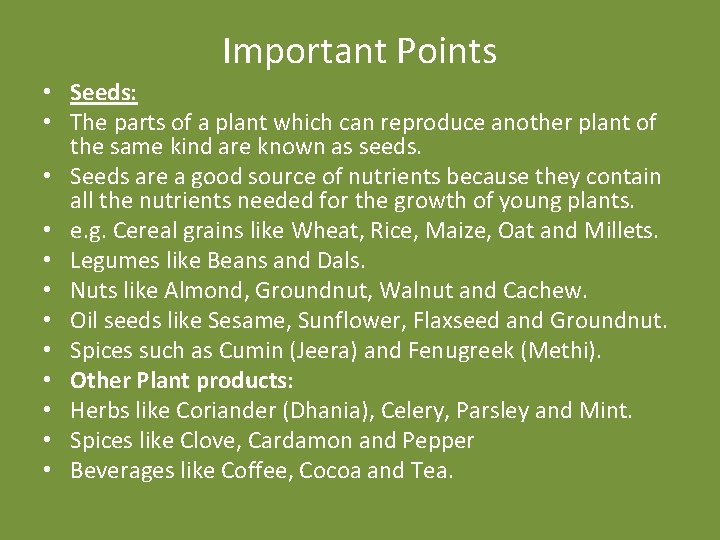 Important Points

• Seeds:
• The parts of a plant which can reproduce another plant of the same kind are known as seeds.
• Seeds are a good source of nutrients because they contain all the nutrients needed for the growth of young plants.
• e.g. Cereal grains like Wheat, Rice, Maize, Oat and Millets.
• Legumes like Beans and Dals.
• Nuts like Almond, Groundnut, Walnut and Cachew.
• Oil seeds like Sesame, Sunflower, Flaxseed and Groundnut.
• Spices such as Cumin (Jeera) and Fenugreek (Methi).
• Other Plant products:
• Herbs like Coriander (Dhania), Celery, Parsley and Mint.
• Spices like Clove, Cardamon and Pepper
• Beverages like Coffee, Cocoa and Tea.